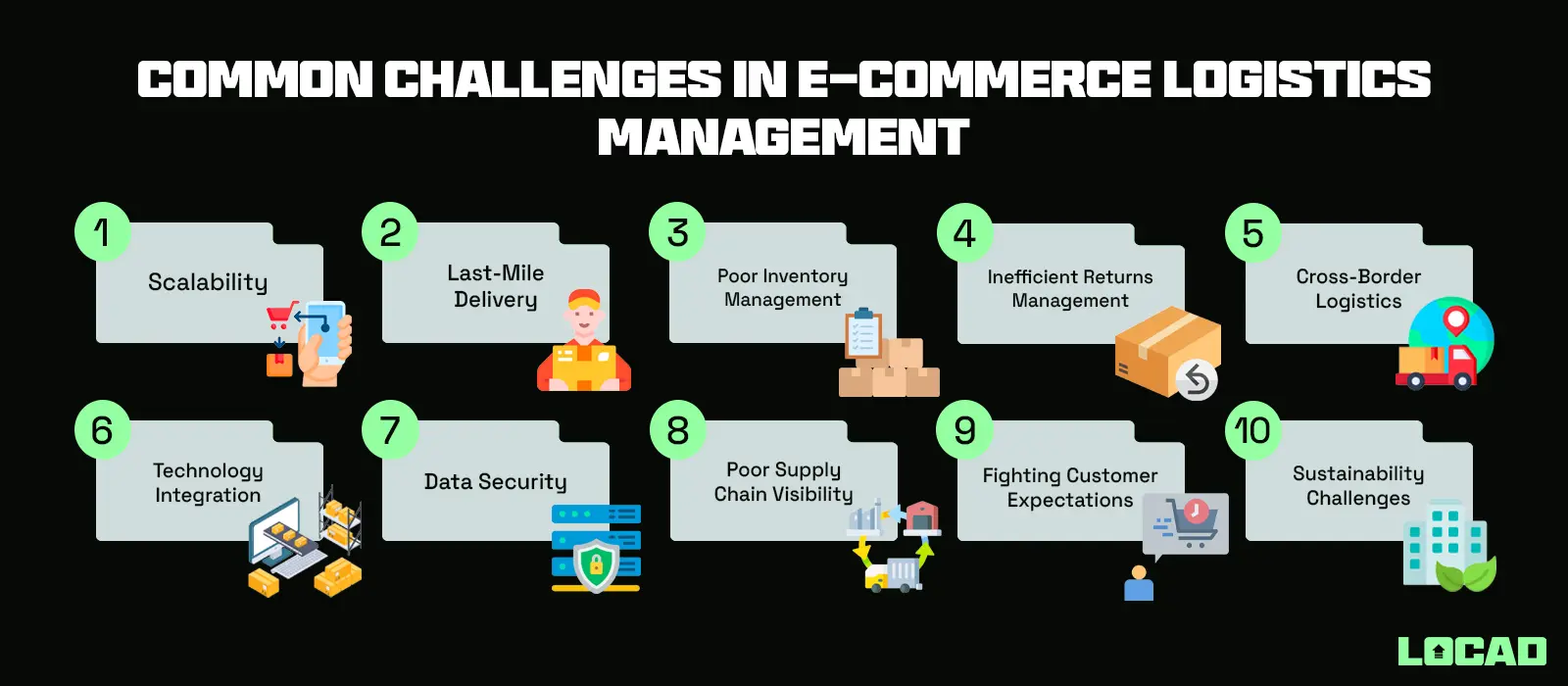 COMMON CHALLENGES IN E-COMMERCE LOGISTICS MANAGEMENT

1
Scalability

2
Last-Mile Delivery

3
Poor Inventory Management

4
Inefficient Returns Management

5
Cross-Border Logistics

6
Technology Integration

7
Data Security

8
Poor Supply Chain Visibility

9
Fighting Customer Expectations

10
Sustainability Challenges

LOCAD